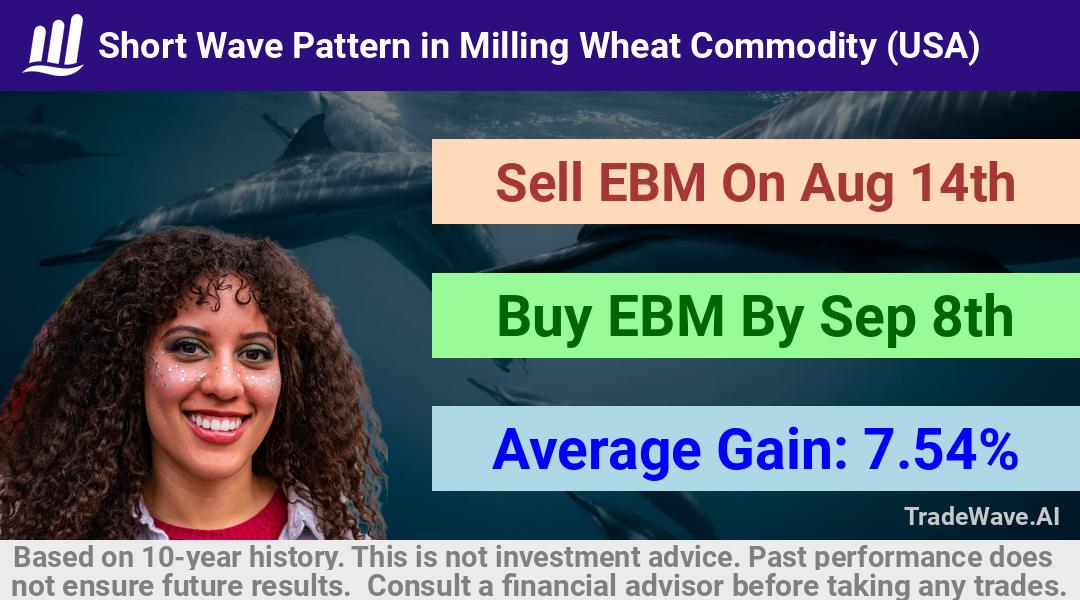 Short Wave Pattern in Milling Wheat Commodity (USA)

Sell EBM On Aug 14th

Buy EBM By Sep 8th

Average Gain: 7.54%

TradeWave.AI

Based on 10-year history. This is not investment advice. Past performance does not ensure future results. Consult a financial advisor before taking any trades.